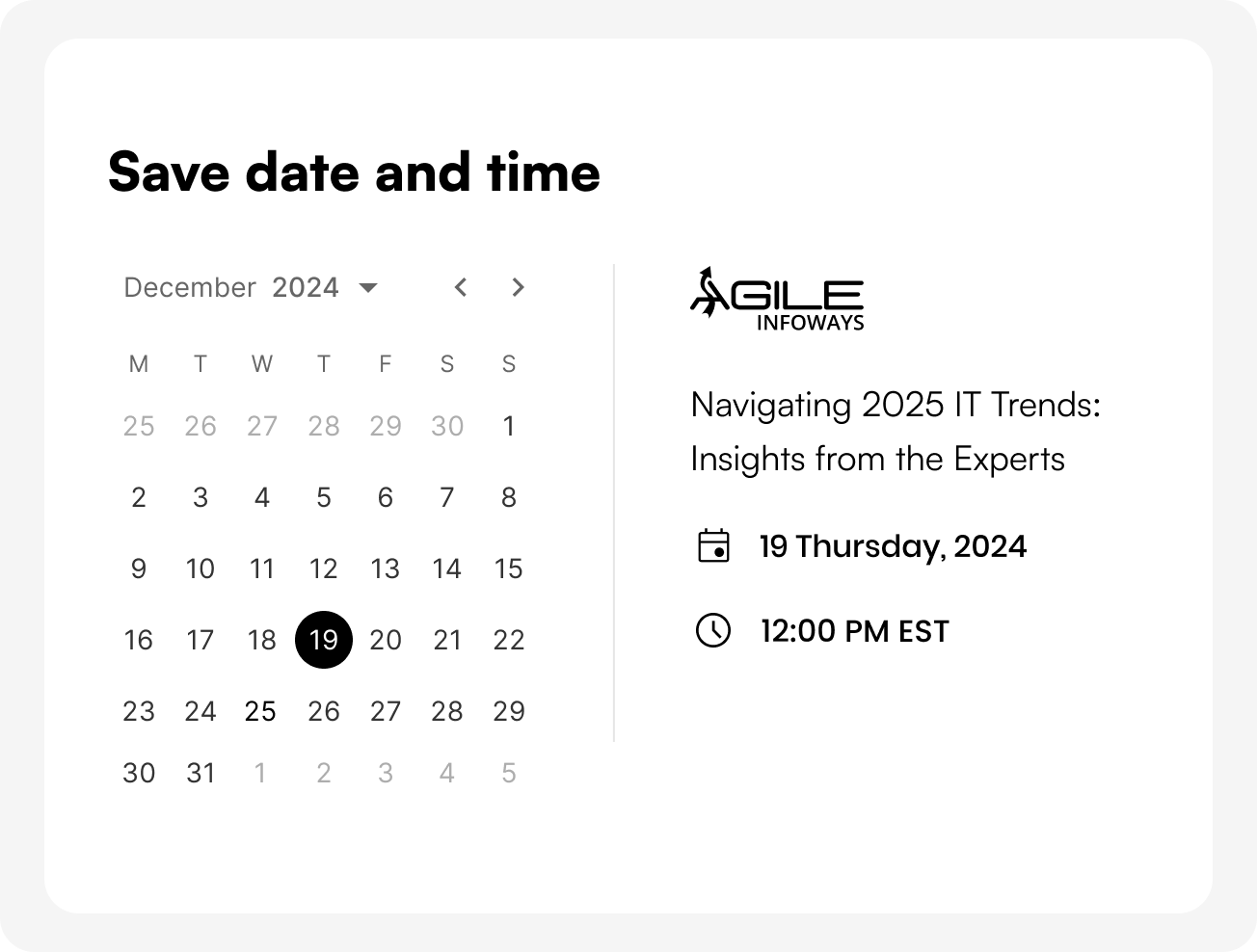 Save date and time

December 2024

| M | T | W | T | F | S | S |
|---|---|---|---|---|---|---|
| 25 | 26 | 27 | 28 | 29 | 30 | 1 |
| 2 | 3 | 4 | 5 | 6 | 7 | 8 |
| 9 | 10 | 11 | 12 | 13 | 14 | 15 |
| 16 | 17 | 18 | 19 | 20 | 21 | 22 |
| 23 | 24 | 25 | 26 | 27 | 28 | 29 |
| 30 | 31 | 1 | 2 | 3 | 4 | 5 |

AGILE INFOWAYS

Navigating 2025 IT Trends: Insights from the Experts

19 Thursday, 2024

12:00 PM EST